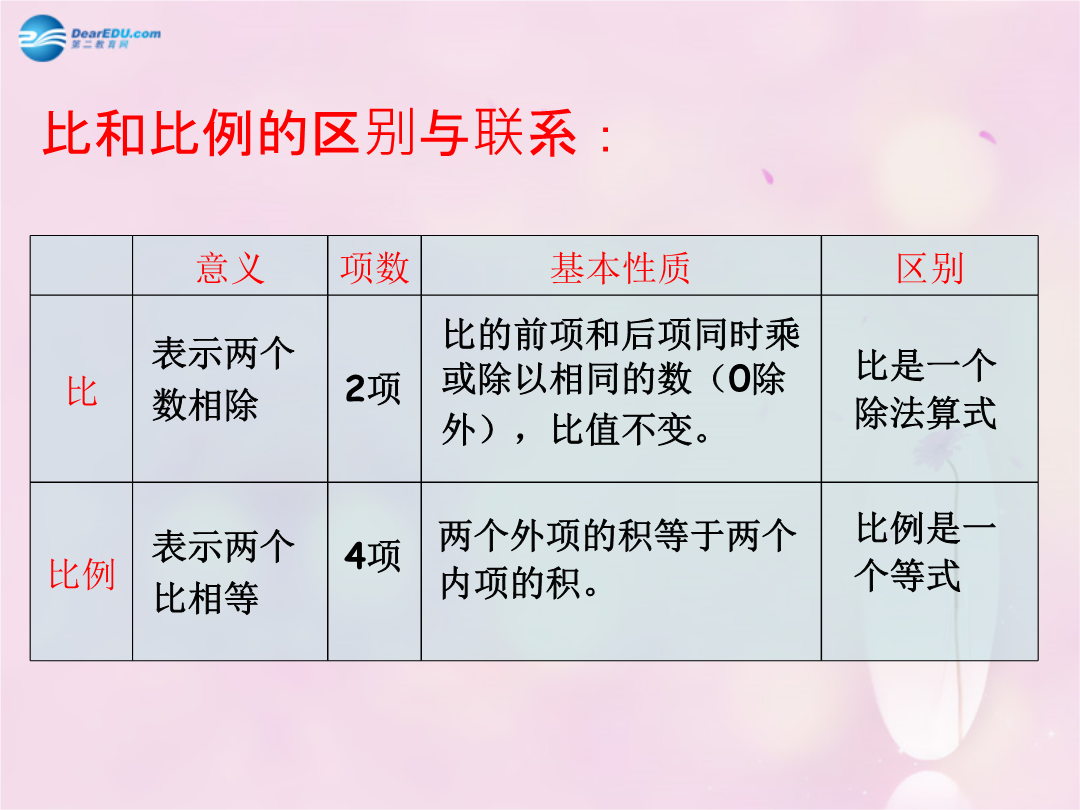 DearEDU.com
第二教育网

比和比例的区别与联系：

| | 意义 | 项数 | 基本性质 | 区别 |
|---|---|---|---|---|
| 比 | 表示两个数相除 | 2项 | 比的前项和后项同时乘或除以相同的数（0除外），比值不变。 | 比是一个除法算式 |
| 比例 | 表示两个比相等 | 4项 | 两个外项的积等于两个内项的积。 | 比例是一个等式 |